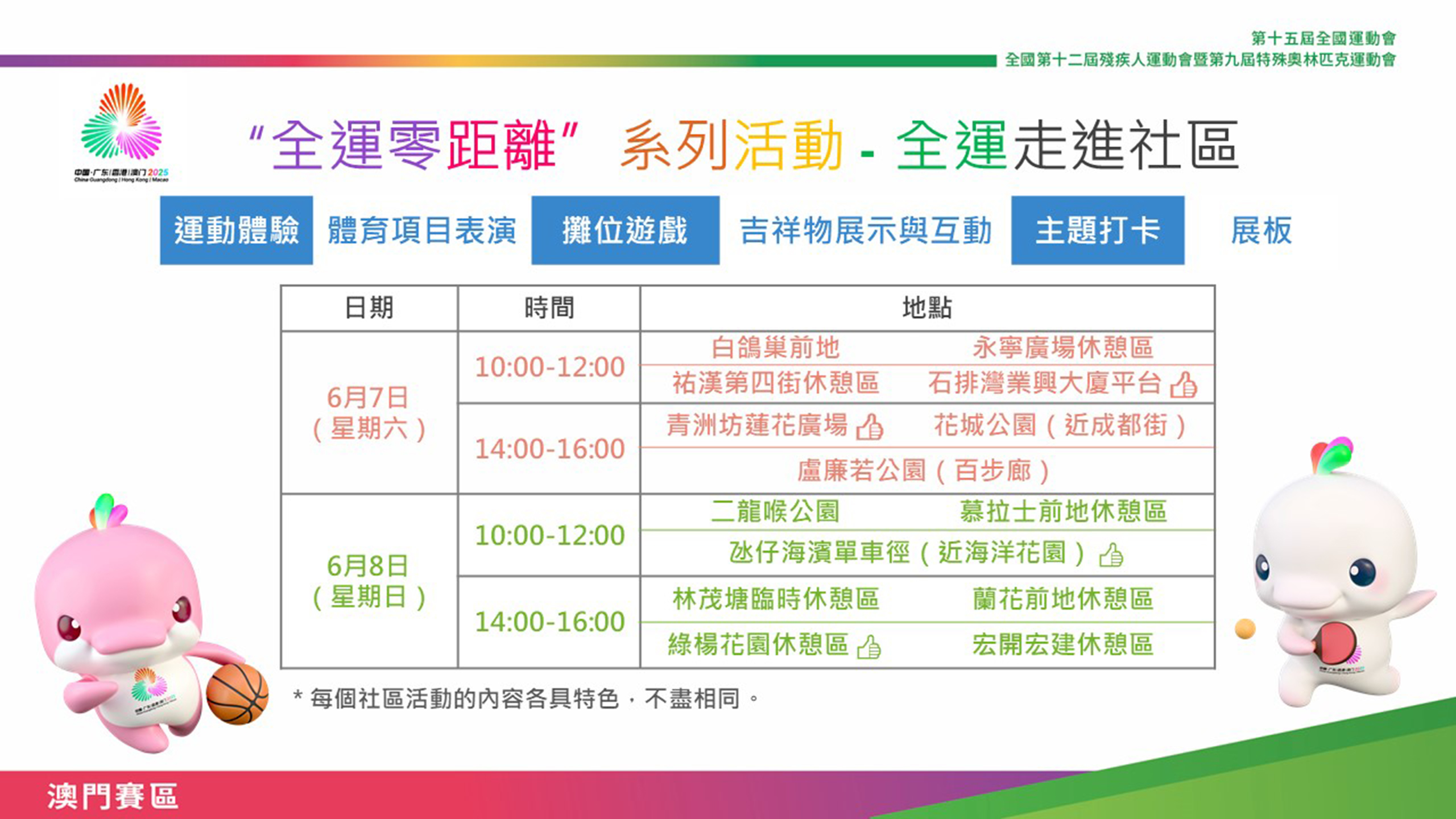 第十五屆全國運動會
全國第十二屆殘疾人運動會暨第九屆特殊奧林匹克運動會

中国·广东|香港|澳门 2025
China Guangdong | Hong Kong | Macao

"全運零距離" 系列活動 - 全運走進社區

運動體驗 體育項目表演 攤位遊戲 吉祥物展示與互動 主題打卡 展板

| 日期 | 時間 | 地點 |
|---|---|---|
| 6月7日（星期六） | 10:00-12:00 | 白鴿巢前地　永寧廣場休憩區 |
| | | 祐漢第四街休憩區　石排灣業興大廈平台 |
| | 14:00-16:00 | 青洲坊蓮花廣場　花城公園（近成都街） |
| | | 盧廉若公園（百步廊） |
| 6月8日（星期日） | 10:00-12:00 | 二龍喉公園　慕拉士前地休憩區 |
| | | 氹仔海濱單車徑（近海洋花園） |
| | 14:00-16:00 | 林茂塘臨時休憩區　蘭花前地休憩區 |
| | | 綠楊花園休憩區　宏開宏建休憩區 |

* 每個社區活動的內容各具特色，不盡相同。

澳門賽區